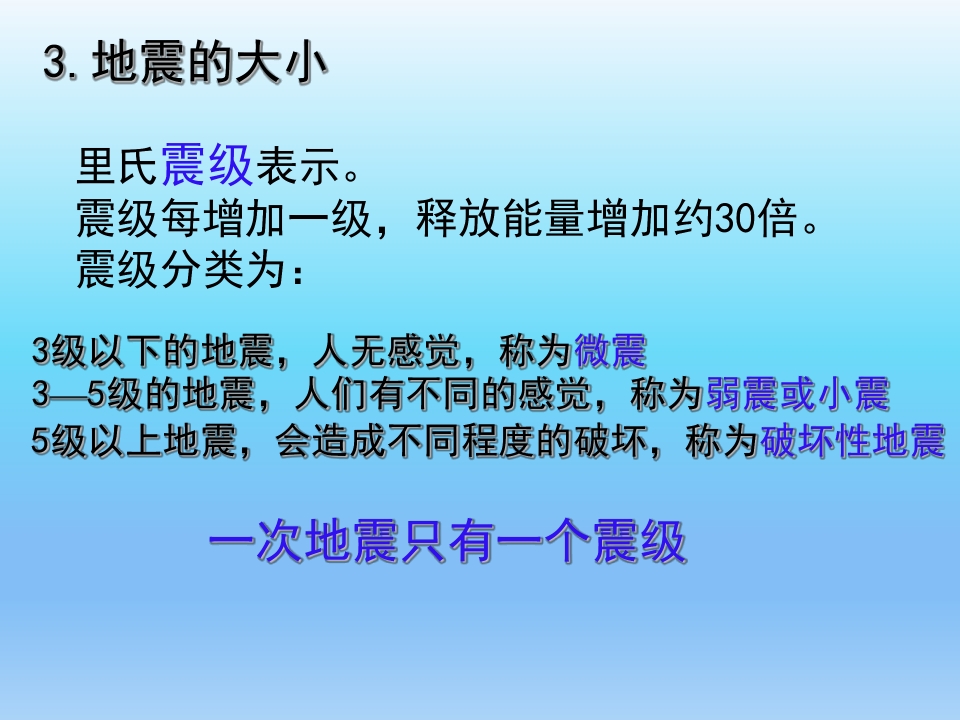 3. 地震的大小

里氏震级表示。
震级每增加一级，释放能量增加约30倍。
震级分类为：

3级以下的地震，人无感觉，称为微震
3—5级的地震，人们有不同的感觉，称为弱震或小震
5级以上地震，会造成不同程度的破坏，称为破坏性地震

一次地震只有一个震级